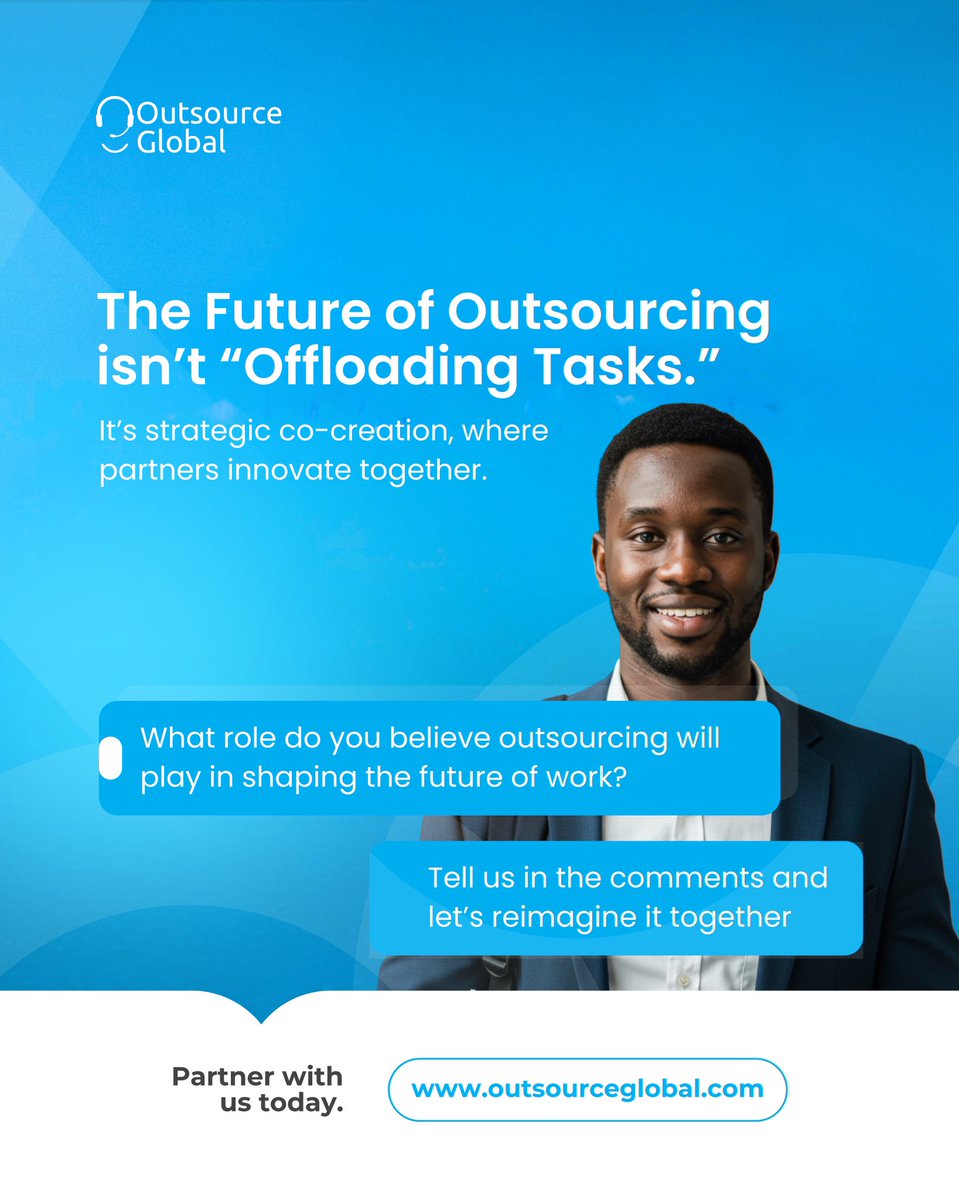 Outsource Global

The Future of Outsourcing isn’t “Offloading Tasks.”

It’s strategic co-creation, where partners innovate together.

What role do you believe outsourcing will play in shaping the future of work?

Tell us in the comments and let’s reimagine it together

Partner with us today.

www.outsourceglobal.com